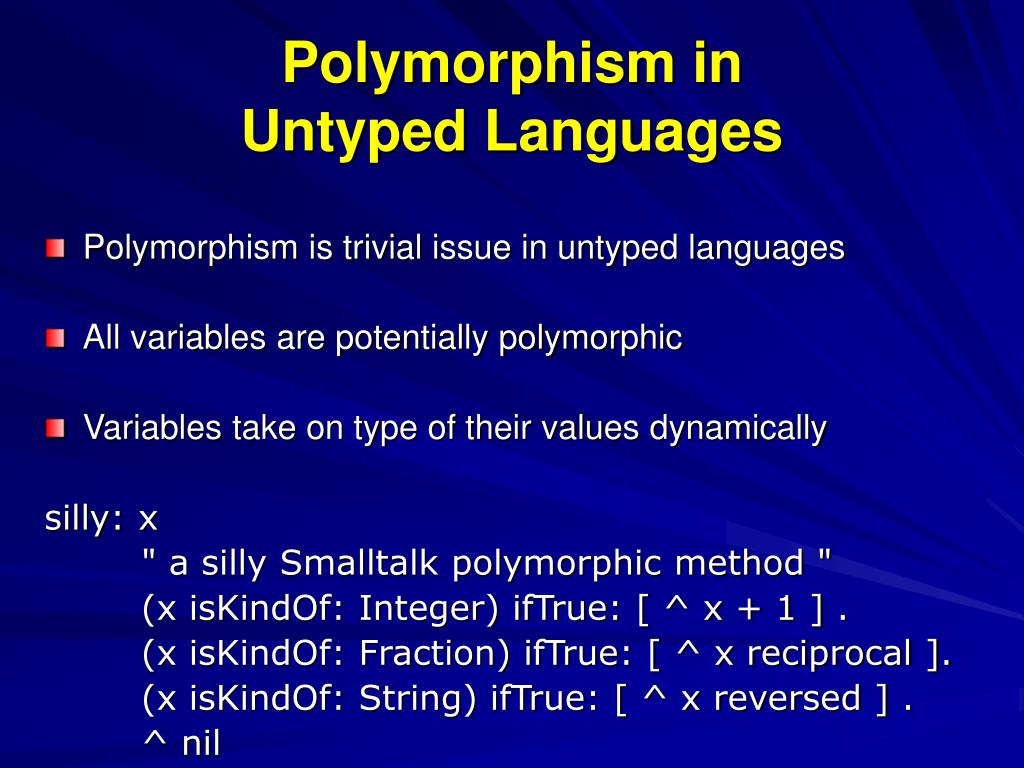 Polymorphism in Untyped Languages

Polymorphism is trivial issue in untyped languages

All variables are potentially polymorphic

Variables take on type of their values dynamically

silly: x
" a silly Smalltalk polymorphic method "
(x isKindOf: Integer) ifTrue: [ ^ x + 1 ] .
(x isKindOf: Fraction) ifTrue: [ ^ x reciprocal ].
(x isKindOf: String) ifTrue: [ ^ x reversed ] .
^ nil